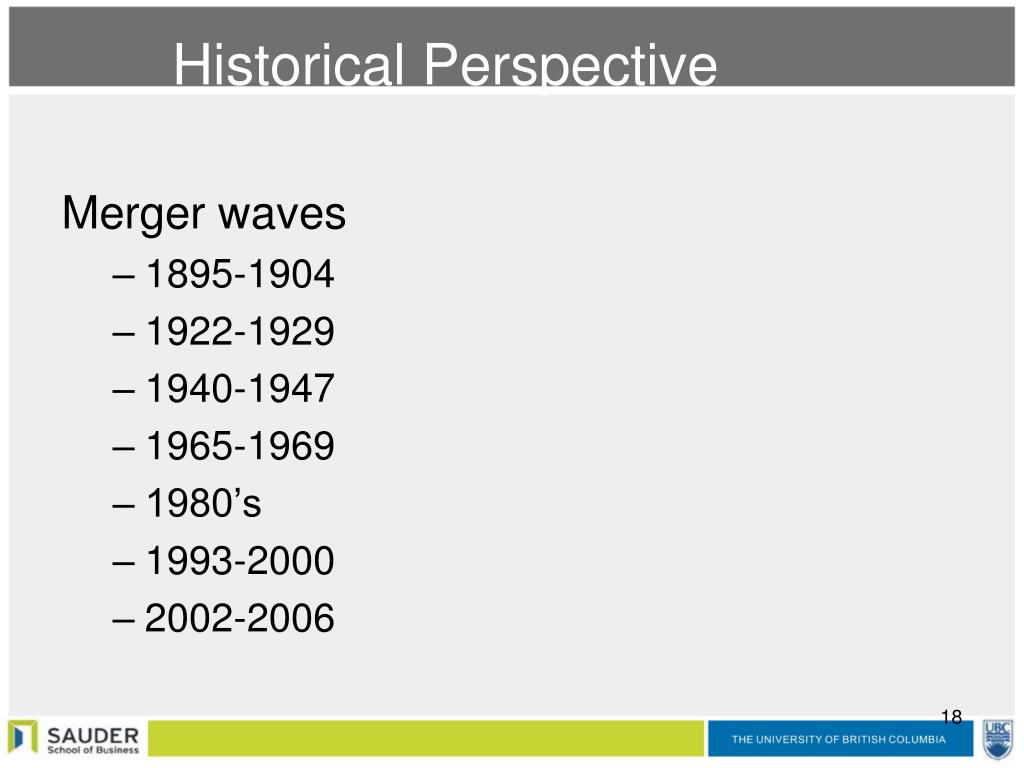 Historical Perspective

Merger waves

– 1895-1904
– 1922-1929
– 1940-1947
– 1965-1969
– 1980’s
– 1993-2000
– 2002-2006

18

SAUDER
School of Business

THE UNIVERSITY OF BRITISH COLUMBIA

UBC